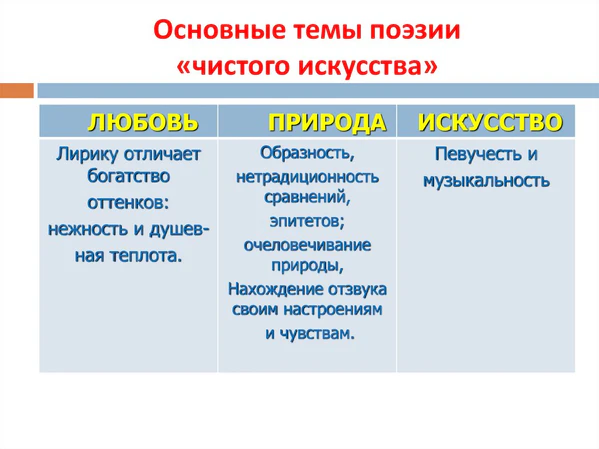 Основные темы поэзии «чистого искусства»

| ЛЮБОВЬ | ПРИРОДА | ИСКУССТВО |
|---|---|---|
| Лирику отличает богатство оттенков: нежность и душевная теплота. | Образность, нетрадиционность сравнений, эпитетов; очеловечивание природы, Нахождение отзвука своим настроениям и чувствам. | Певучесть и музыкальность |